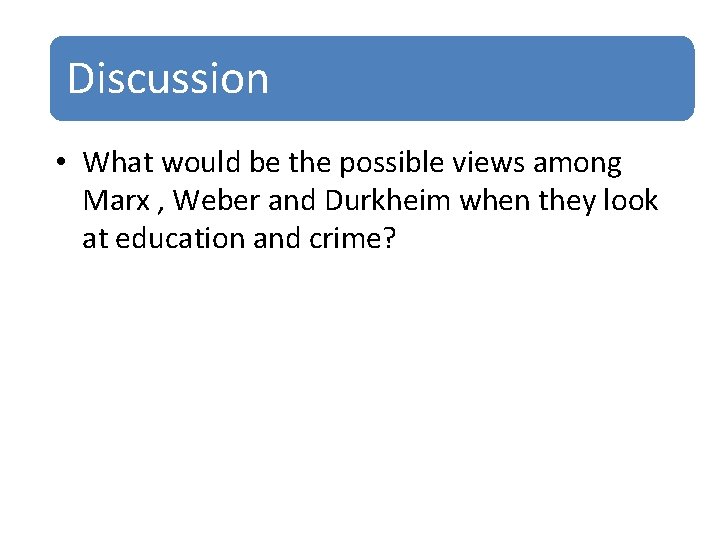 Discussion

• What would be the possible views among Marx , Weber and Durkheim when they look at education and crime?